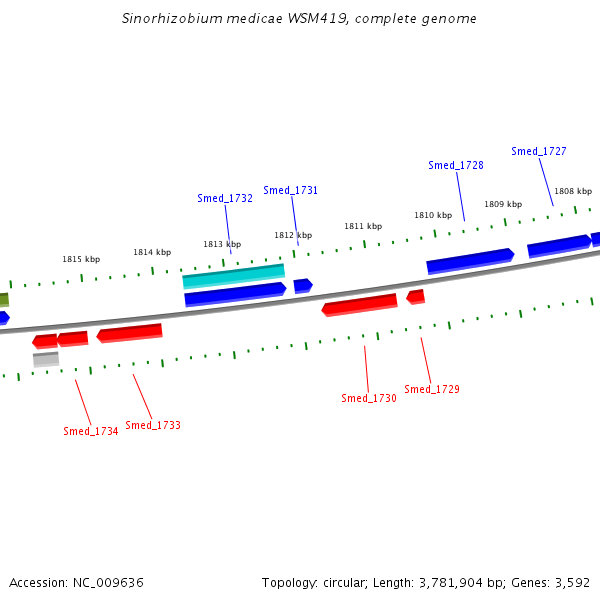 Sinorhizobium medicae WSM419, complete genome

Smed_1727
Smed_1728
Smed_1731
Smed_1732
1808 kbp
1809 kbp
1810 kbp
1811 kbp
1812 kbp
1813 kbp
1814 kbp
1815 kbp

Smed_1729
Smed_1730
Smed_1733
Smed_1734

Accession: NC_009636

Topology: circular; Length: 3,781,904 bp; Genes: 3,592